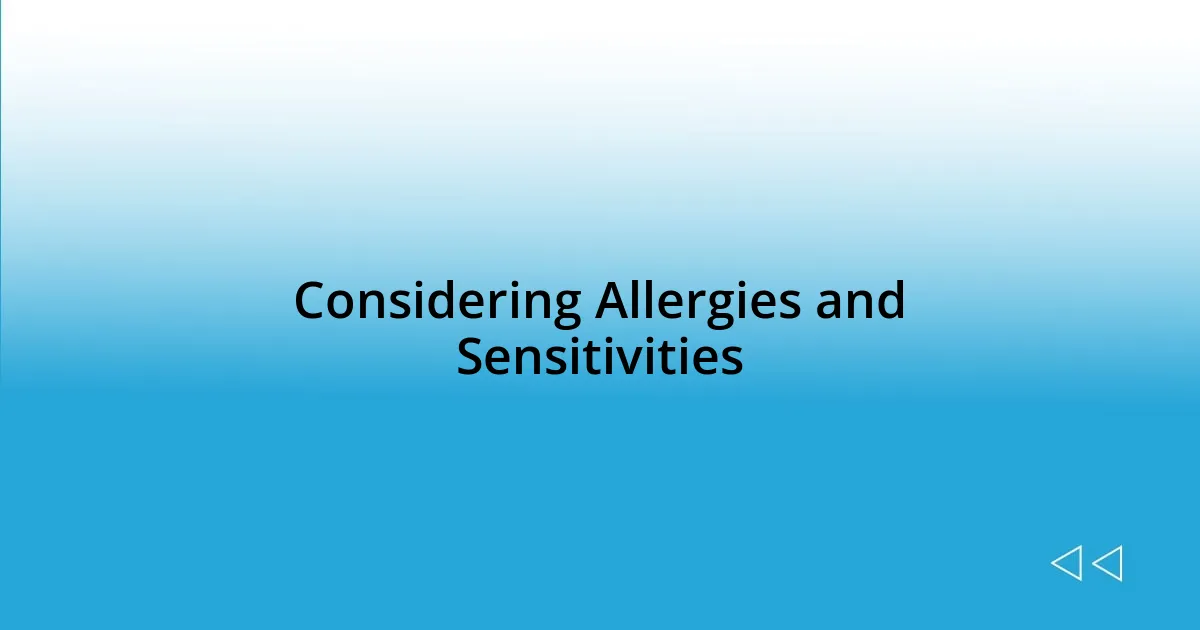 Considering Allergies and Sensitivities